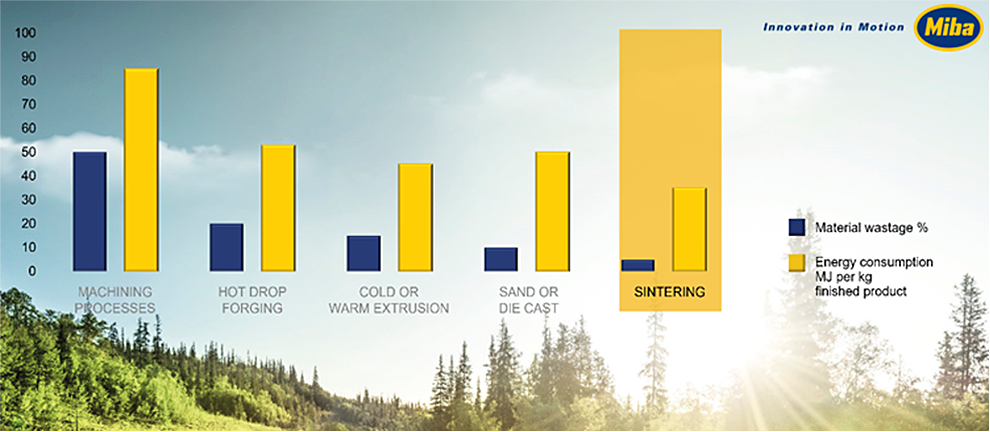 Innovation in Motion

Miba

100
90
80
70
60
50
40
30
20
10
0

MACHINING PROCESSES

HOT DROP FORGING

COLD OR WARM EXTRUSION

SAND OR DIE CAST

SINTERING

Material wastage %

Energy consumption MJ per kg finished product